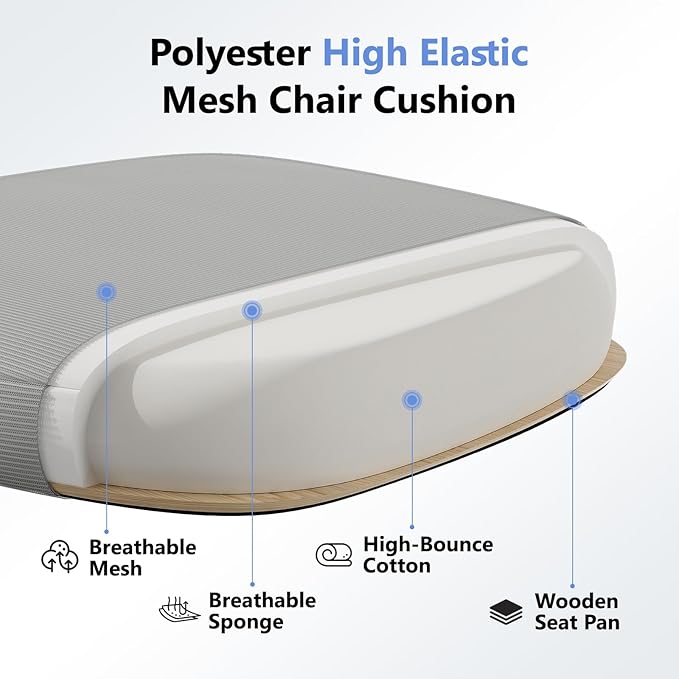 Polyester High Elastic Mesh Chair Cushion

Breathable Mesh

Breathable Sponge

High-Bounce Cotton

Wooden Seat Pan